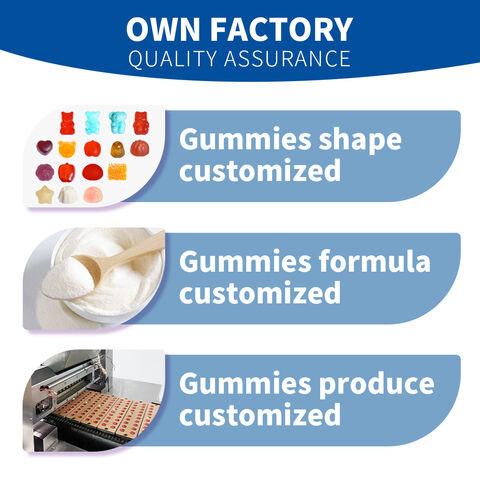 OWN FACTORY
QUALITY ASSURANCE

Gummies shape customized

Gummies formula customized

Gummies produce customized